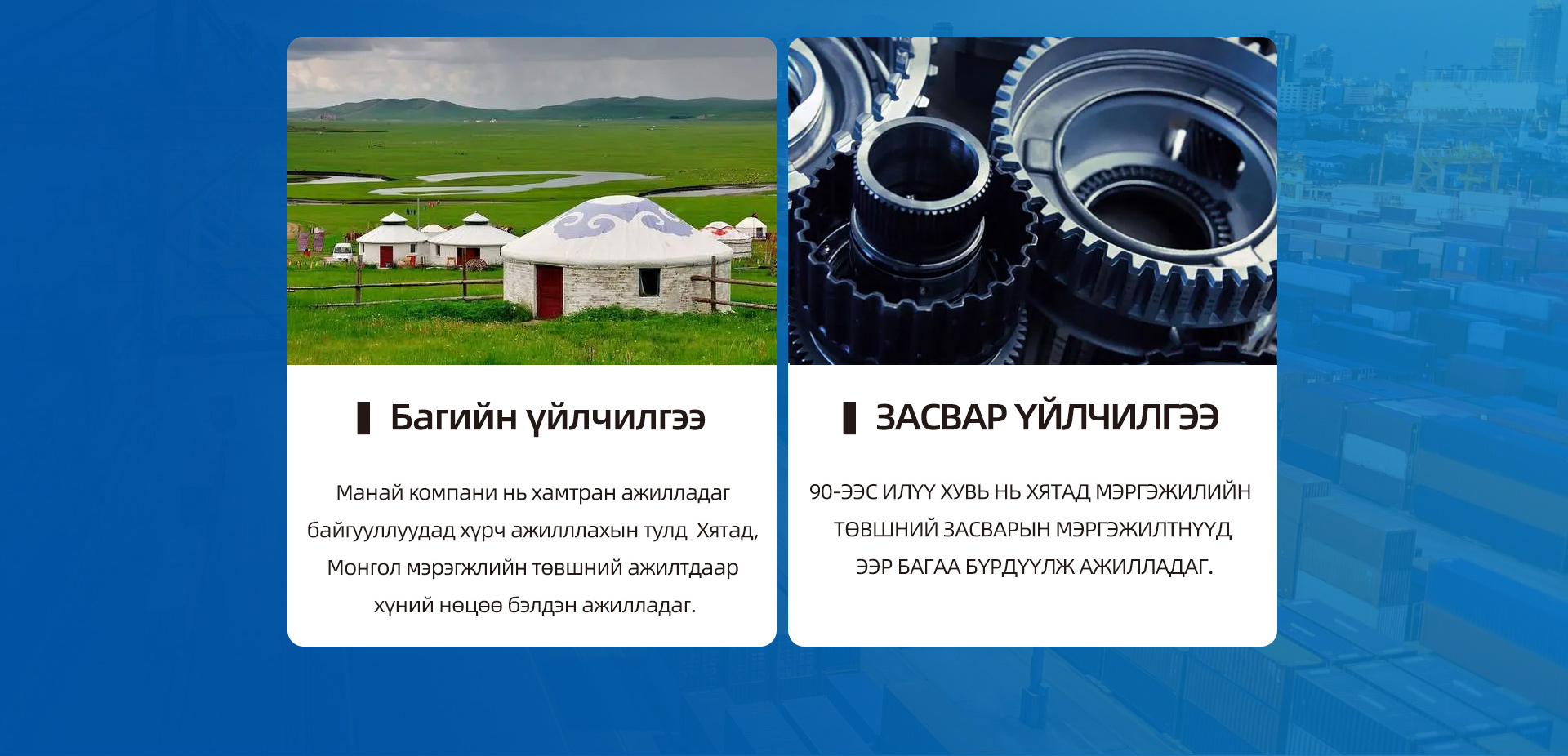 Багийн үйлчилгээ

Манай компани нь хамтран ажилладаг байгууллуудад хүрч ажилллахын тулд Хятад, Монгол мэрэгжлийн төвшний ажилтдаар хүний нөцөө бэлдэн ажилладаг.

ЗАСВАР ҮЙЛЧИЛГЭЭ

90-ЭЭС ИЛҮҮ ХУВЬ НЬ ХЯТАД МЭРГЭЖИЛИЙН ТӨВШНИЙ ЗАСВАРЫН МЭРГЭЖИЛТНҮҮД ЭЭР БАГАА БҮРДҮҮЛЖ АЖИЛЛАДАГ.